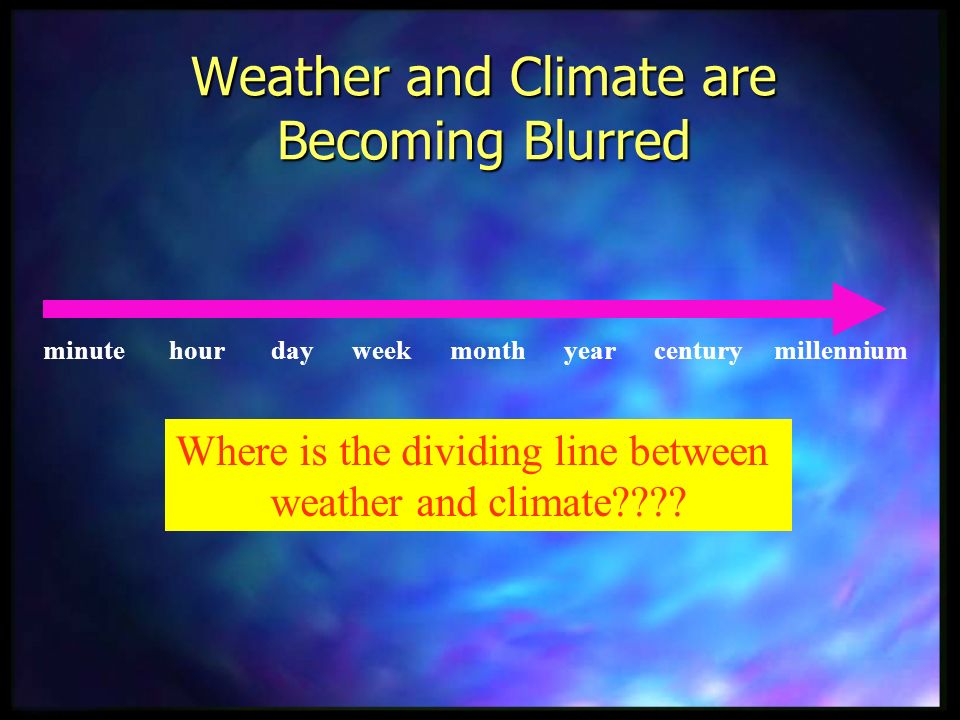 Weather and Climate are Becoming Blurred

minute hour day week month year century millennium

Where is the dividing line between weather and climate????